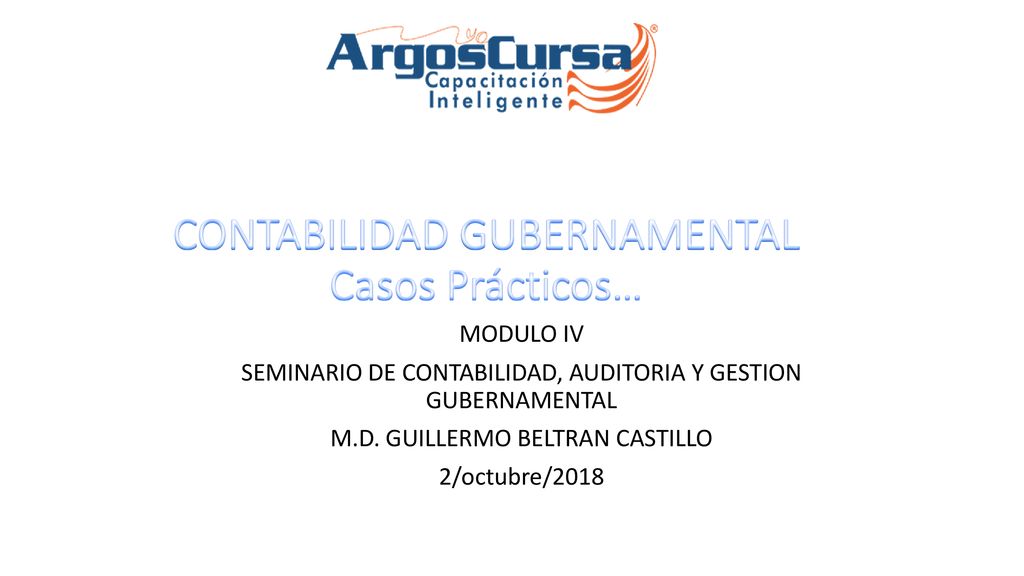 yo ArgosCursa®
Capacitación
Inteligente

CONTABILIDAD GUBERNAMENTAL
Casos Prácticos…

MODULO IV

SEMINARIO DE CONTABILIDAD, AUDITORIA Y GESTION GUBERNAMENTAL

M.D. GUILLERMO BELTRAN CASTILLO

2/octubre/2018